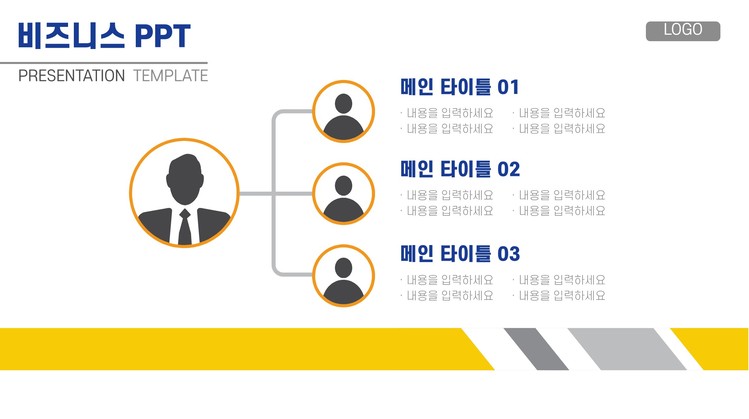 비즈니스 PPT

PRESENTATION TEMPLATE

LOGO

메인 타이틀 01

· 내용을 입력하세요 · 내용을 입력하세요
· 내용을 입력하세요 · 내용을 입력하세요

메인 타이틀 02

· 내용을 입력하세요 · 내용을 입력하세요
· 내용을 입력하세요 · 내용을 입력하세요

메인 타이틀 03

· 내용을 입력하세요 · 내용을 입력하세요
· 내용을 입력하세요 · 내용을 입력하세요